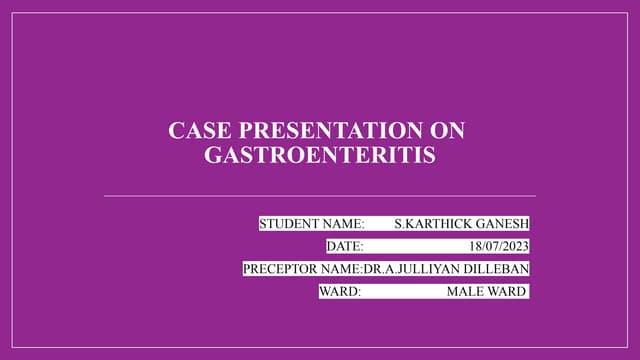 CASE PRESENTATION ON GASTROENTERITIS

STUDENT NAME: S.KARTHICK GANESH
DATE: 18/07/2023
PRECEPTOR NAME:DR.A.JULLIYAN DILLEBAN
WARD: MALE WARD